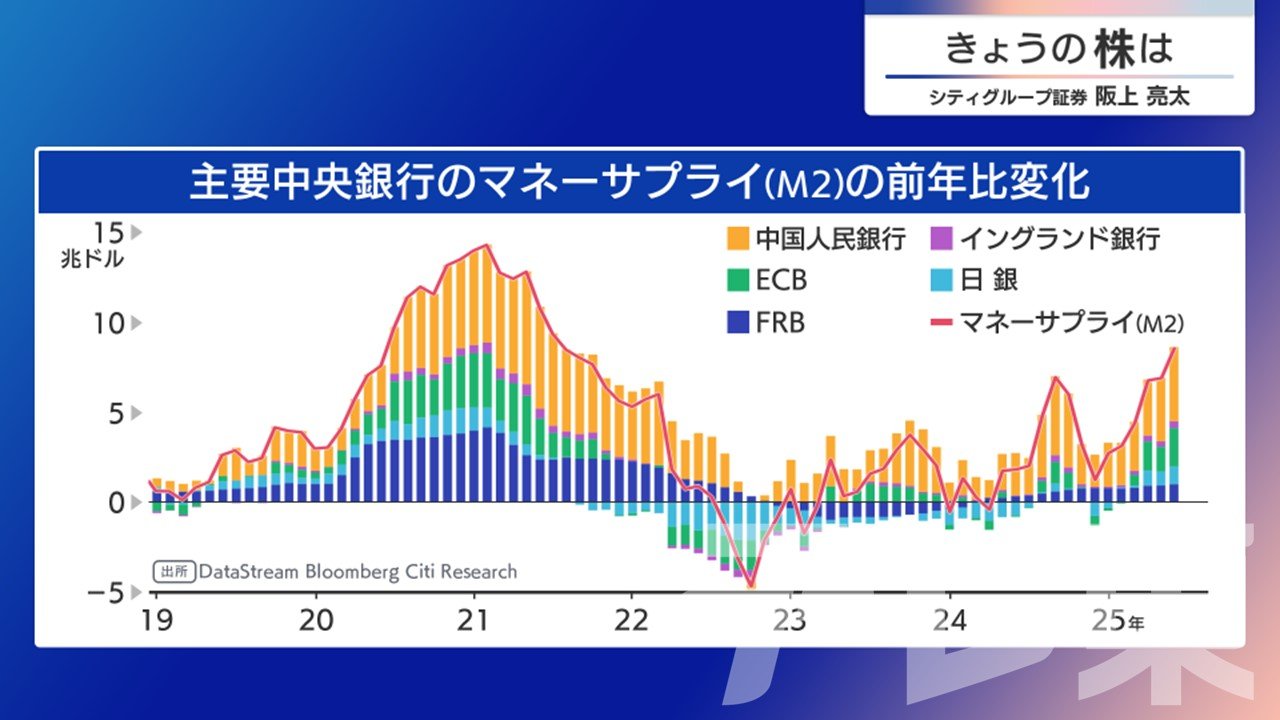 きょうの株は
シティグループ証券 阪上 亮太

主要中央銀行のマネーサプライ(M2)の前年比変化

15
兆ドル
10
5
0
−5

中国人民銀行
イングランド銀行
ECB
日 銀
FRB
マネーサプライ(M2)

出所 DataStream Bloomberg Citi Research

19 20 21 22 23 24 25年